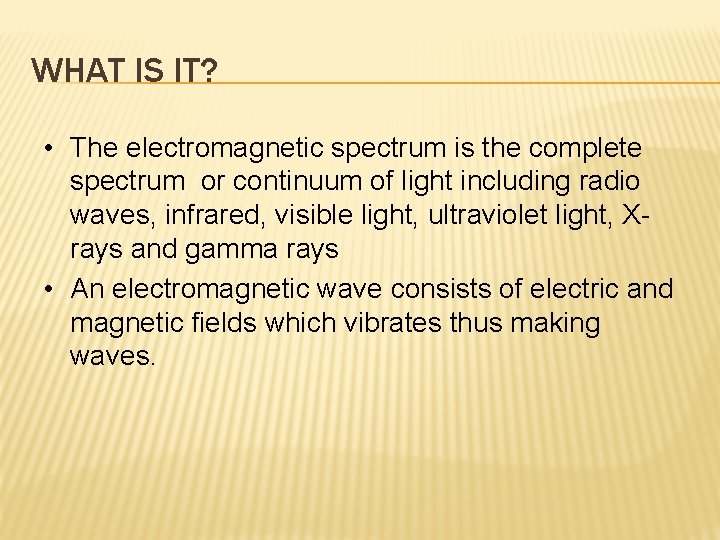 WHAT IS IT?

• The electromagnetic spectrum is the complete spectrum or continuum of light including radio waves, infrared, visible light, ultraviolet light, X-rays and gamma rays

• An electromagnetic wave consists of electric and magnetic fields which vibrates thus making waves.